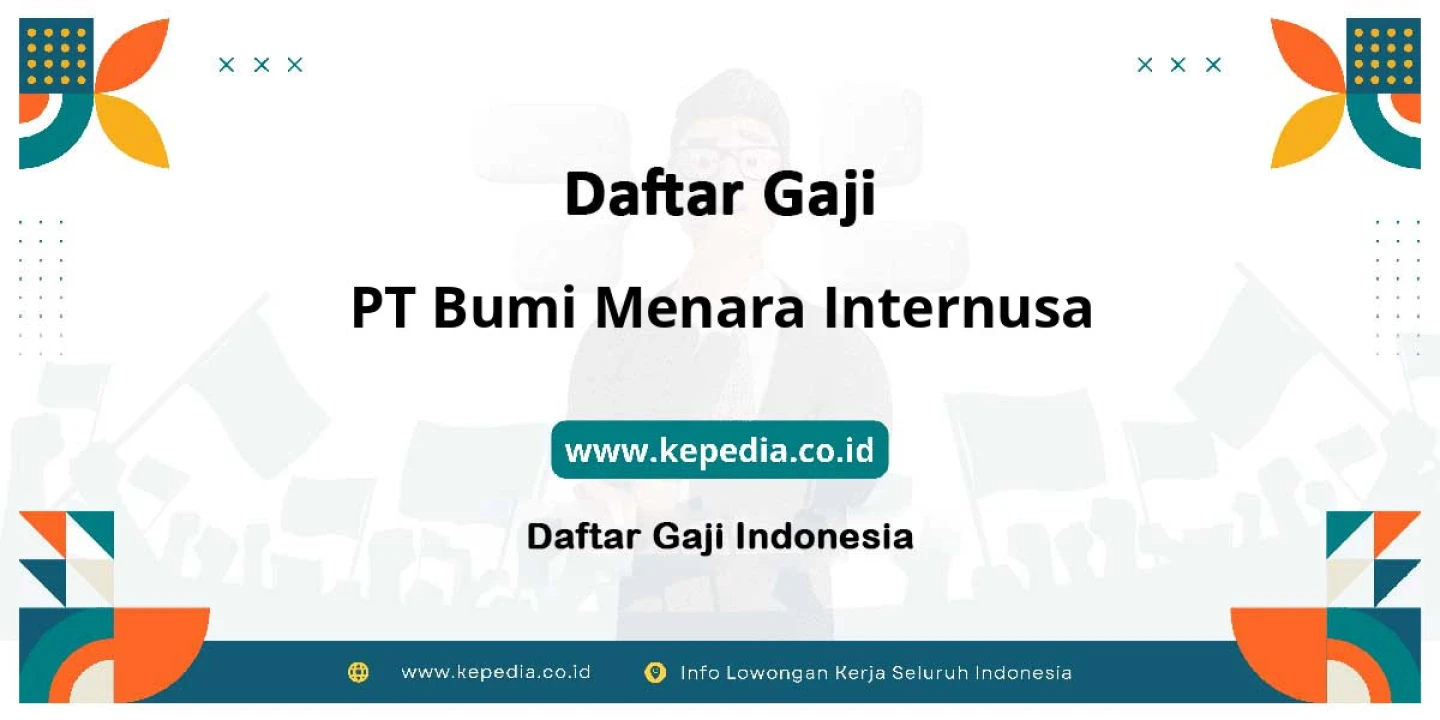 Daftar Gaji

PT Bumi Menara Internusa

www.kepedia.co.id

Daftar Gaji Indonesia

www.kepedia.co.id

Info Lowongan Kerja Seluruh Indonesia